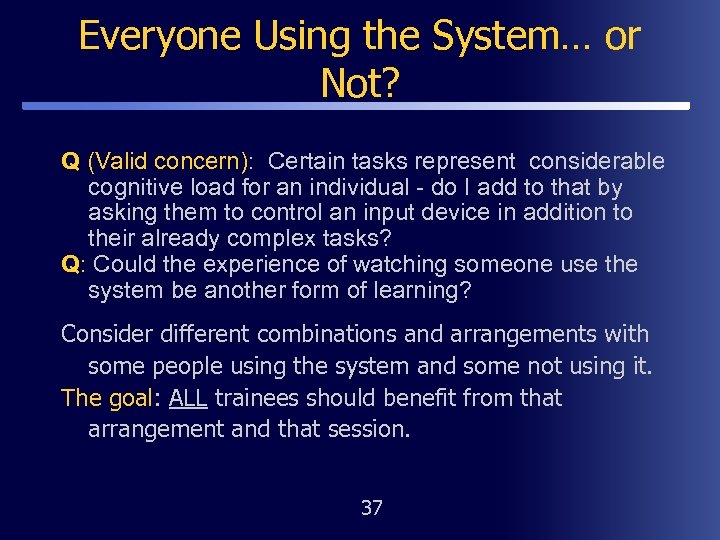 Everyone Using the System… or Not?

Q (Valid concern): Certain tasks represent considerable cognitive load for an individual - do I add to that by asking them to control an input device in addition to their already complex tasks?

Q: Could the experience of watching someone use the system be another form of learning?

Consider different combinations and arrangements with some people using the system and some not using it.

The goal: ALL trainees should benefit from that arrangement and that session.

37